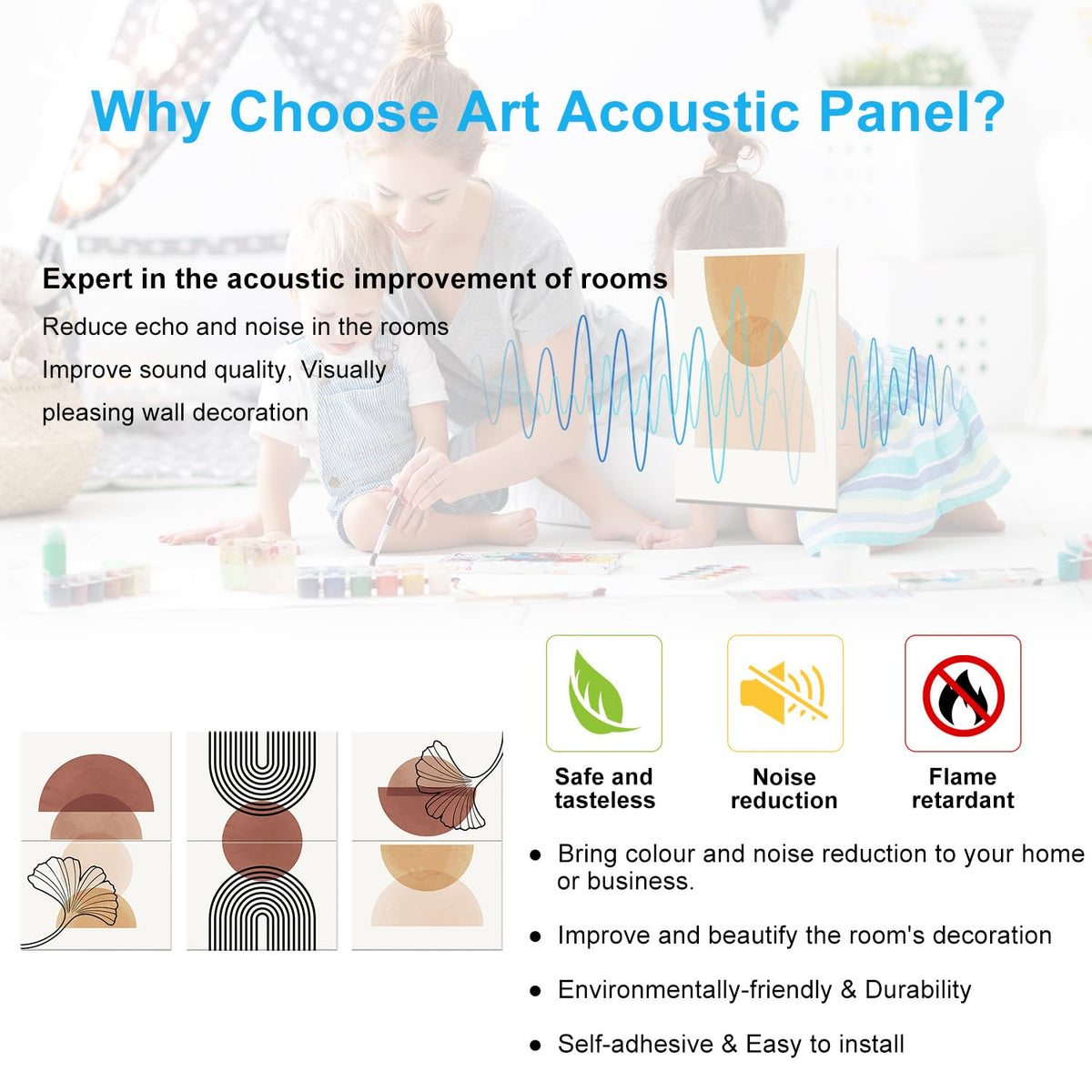 Why Choose Art Acoustic Panel?

Expert in the acoustic improvement of rooms

Reduce echo and noise in the rooms

Improve sound quality, Visually pleasing wall decoration

Safe and tasteless

Noise reduction

Flame retardant

● Bring colour and noise reduction to your home or business.

● Improve and beautify the room's decoration

● Environmentally-friendly & Durability

● Self-adhesive & Easy to install